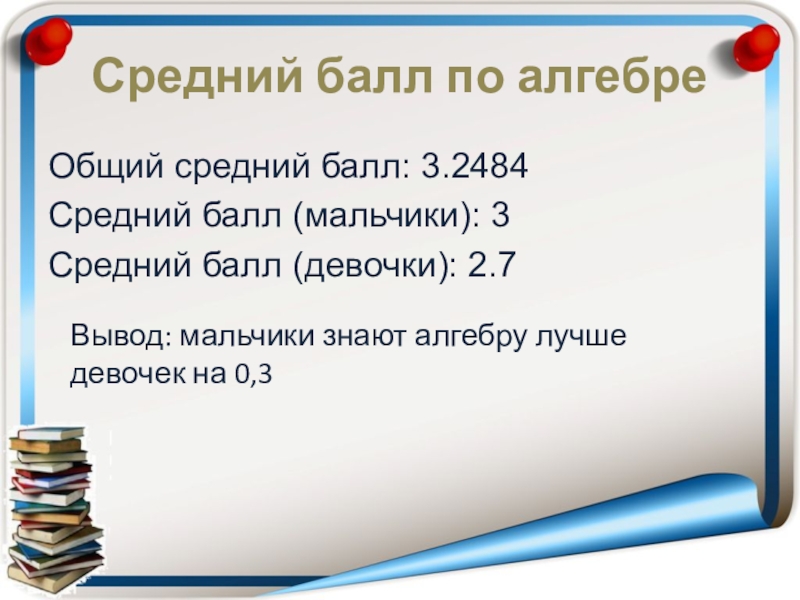 Средний балл по алгебре

Общий средний балл: 3.2484
Средний балл (мальчики): 3
Средний балл (девочки): 2.7

Вывод: мальчики знают алгебру лучше девочек на 0,3